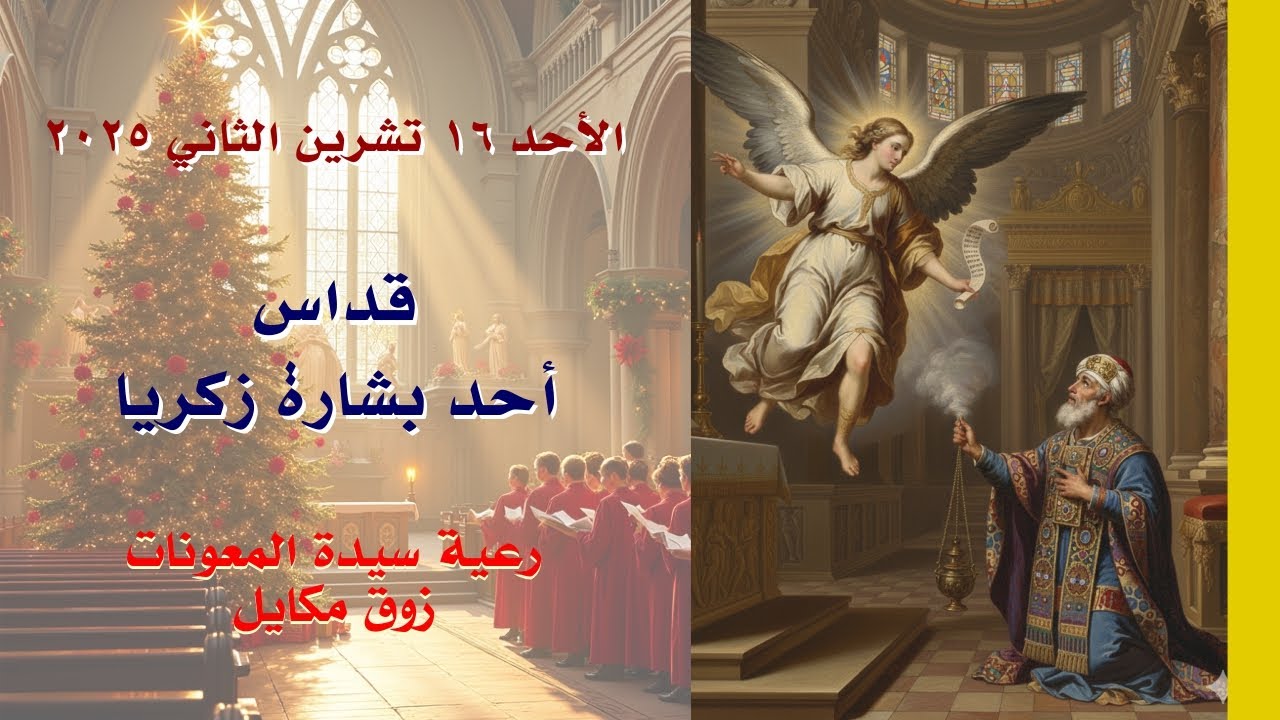 الأحد ١٦ تشرين الثاني ٢٠٢٥

قداس
أحد بشارة زكريا

رعية سيدة المعونات
زوق مكايل